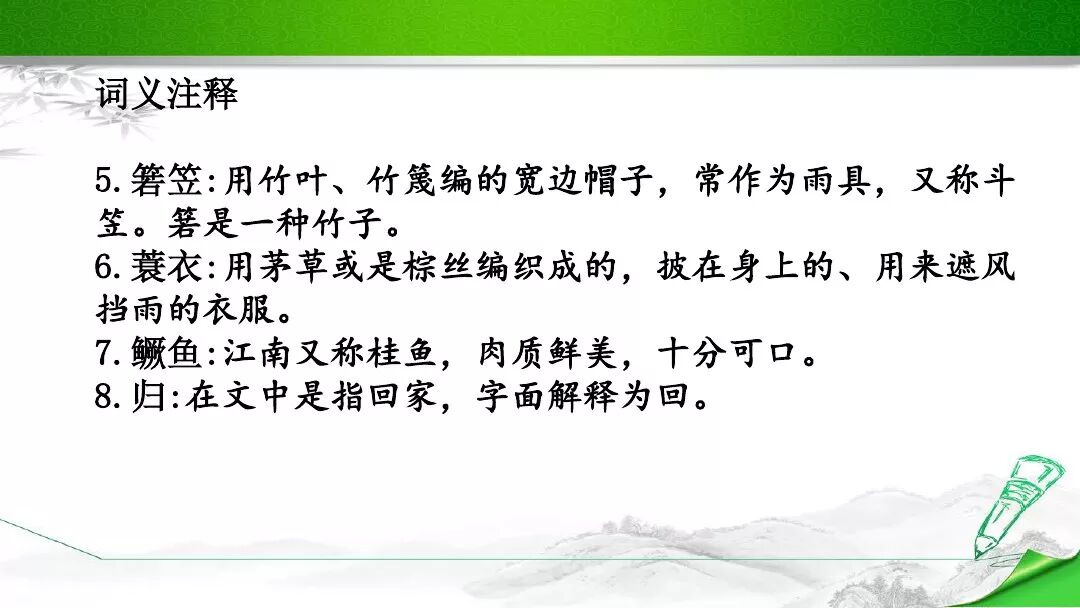 词义注释

5.箬笠:用竹叶、竹篾编的宽边帽子，常作为雨具，又称斗笠。箬是一种竹子。
6.蓑衣:用茅草或是棕丝编织成的，披在身上的、用来遮风挡雨的衣服。
7.鳜鱼:江南又称桂鱼，肉质鲜美，十分可口。
8.归:在文中是指回家，字面解释为回。